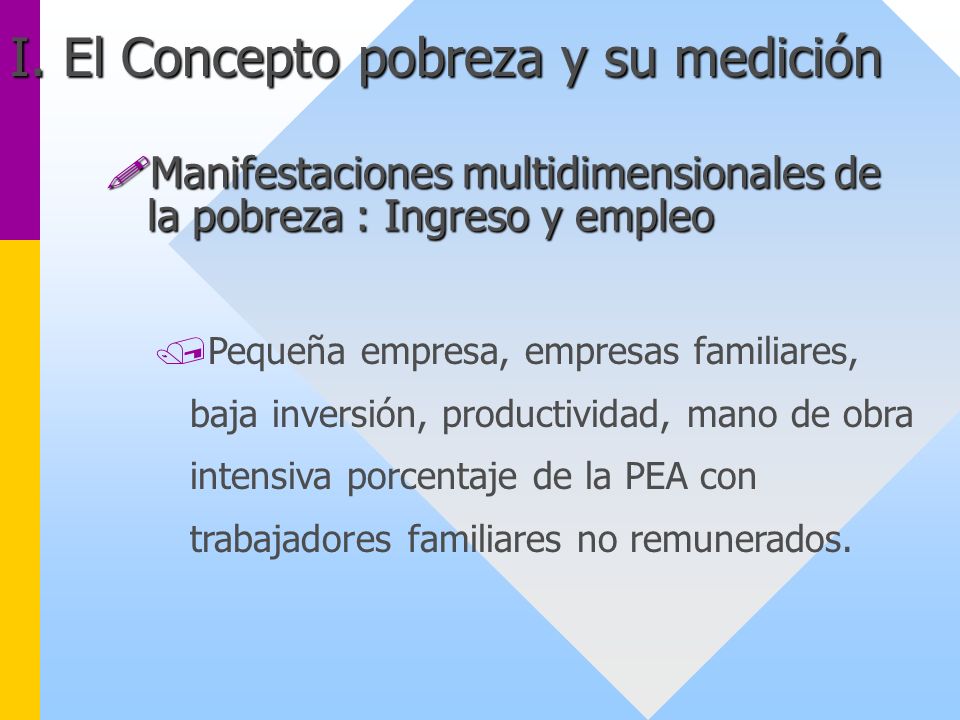 I. El Concepto pobreza y su medición

Manifestaciones multidimensionales de la pobreza : Ingreso y empleo

Pequeña empresa, empresas familiares, baja inversión, productividad, mano de obra intensiva porcentaje de la PEA con trabajadores familiares no remunerados.